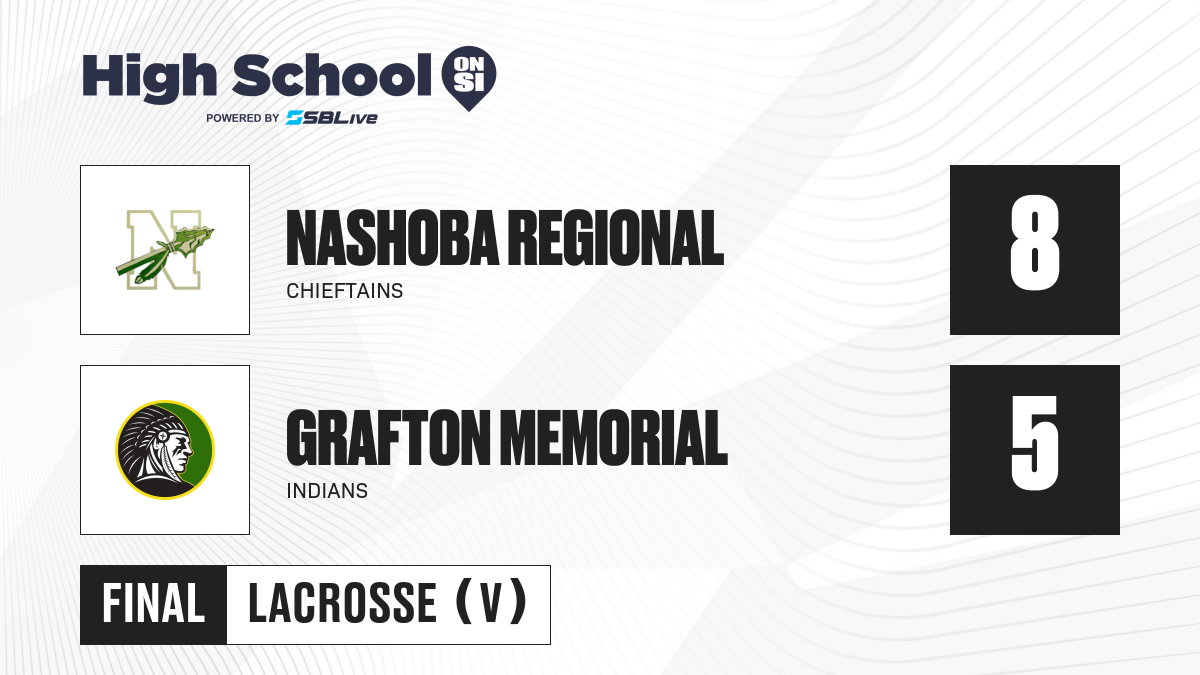 High School ON SI
POWERED BY SBLive

N

NASHOBA REGIONAL
CHIEFTAINS

8

GRAFTON MEMORIAL
INDIANS

5

FINAL LACROSSE (V)